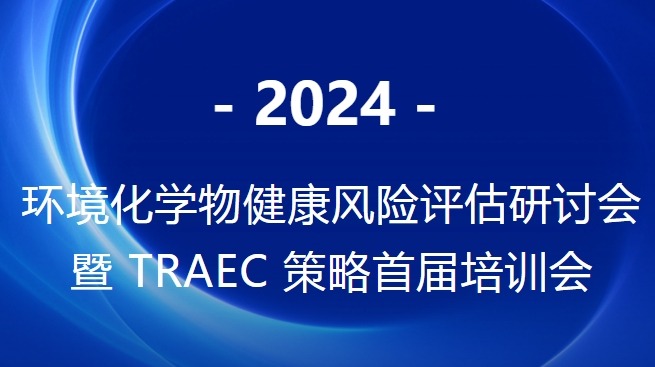 - 2024 -

环境化学物健康风险评估研讨会
暨 TRAEC 策略首届培训会